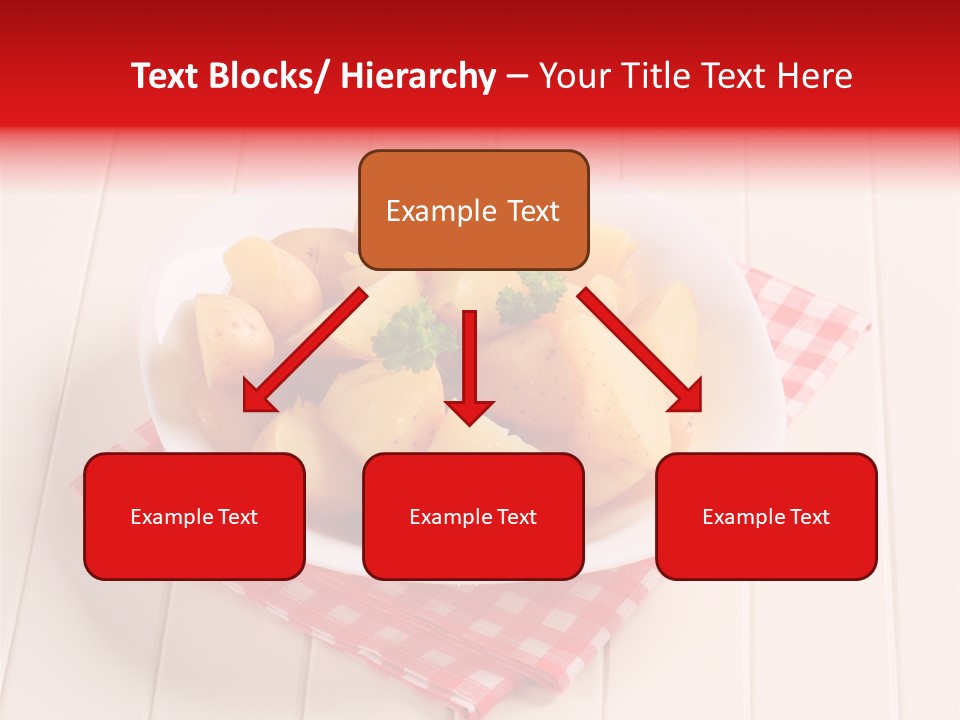 Text Blocks/ Hierarchy – Your Title Text Here

Example Text

Example Text

Example Text

Example Text